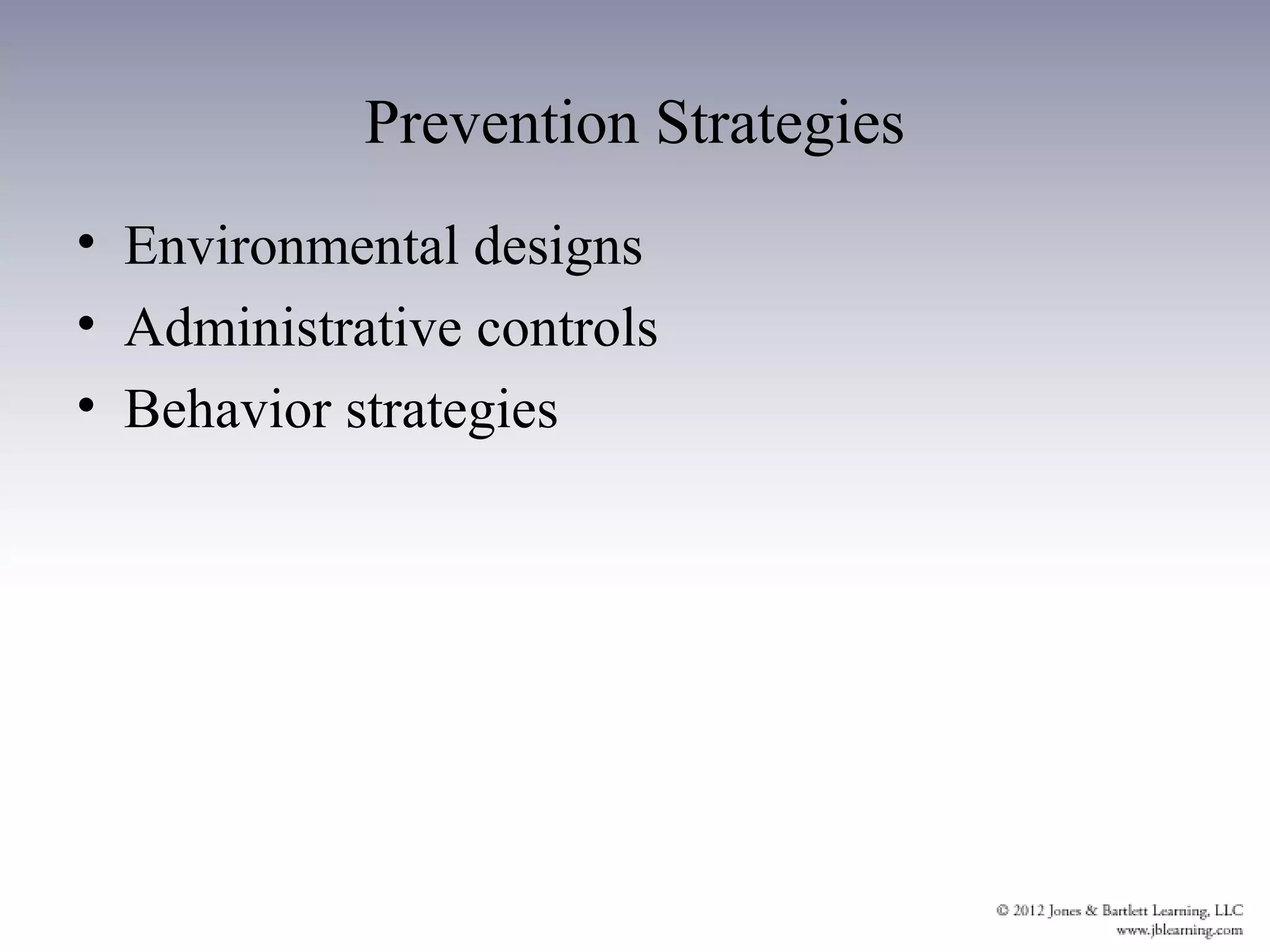 Prevention Strategies

• Environmental designs
• Administrative controls
• Behavior strategies

© 2012 Jones & Bartlett Learning, LLC
www.jblearning.com